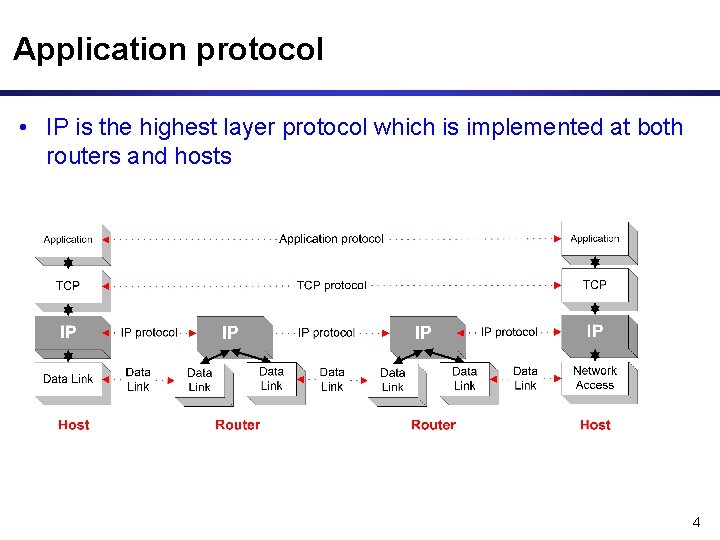 Application protocol

• IP is the highest layer protocol which is implemented at both routers and hosts

Application
Application protocol
Application
TCP
TCP protocol
TCP
IP
IP protocol
IP
IP protocol
IP
IP protocol
IP
Data Link
Data Link
Data Link
Data Link
Data Link
Data Link
Data Link
Data Link
Network Access
Host
Router
Router
Host

4